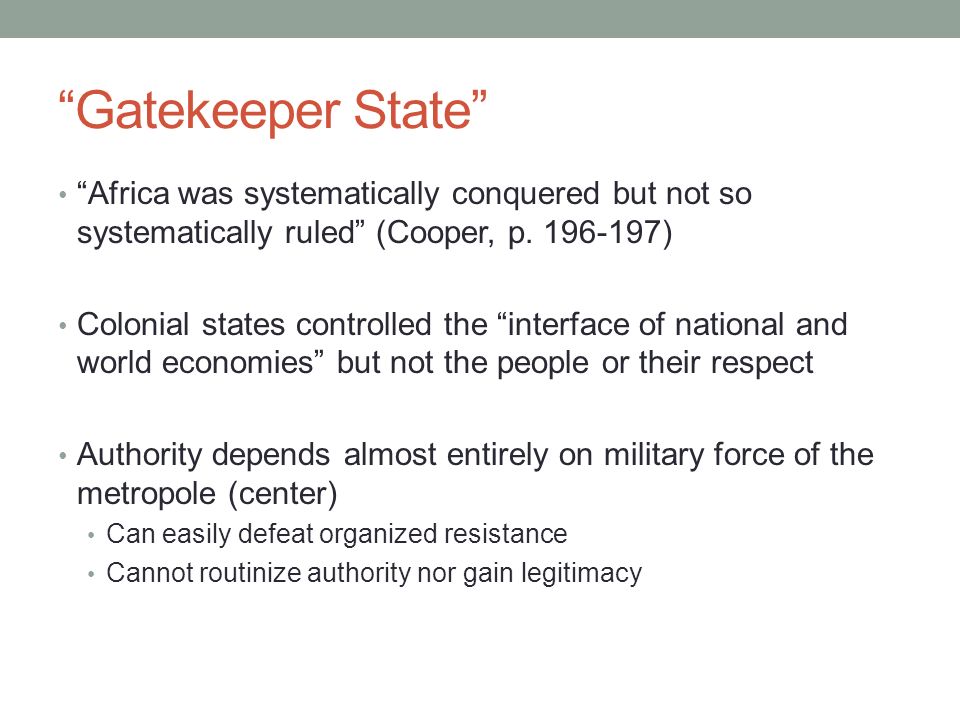 “Gatekeeper State”

• “Africa was systematically conquered but not so systematically ruled” (Cooper, p. 196-197)

• Colonial states controlled the “interface of national and world economies” but not the people or their respect

• Authority depends almost entirely on military force of the metropole (center)
  • Can easily defeat organized resistance
  • Cannot routinize authority nor gain legitimacy